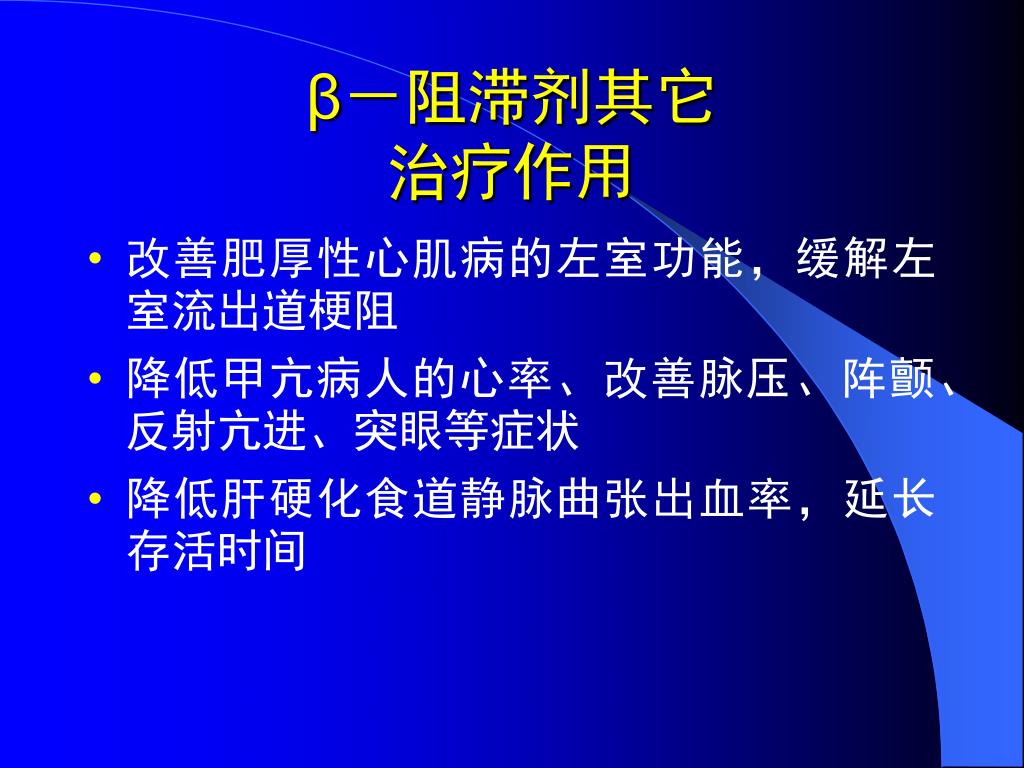 β－阻滞剂其它
治疗作用

• 改善肥厚性心肌病的左室功能，缓解左室流出道梗阻
• 降低甲亢病人的心率、改善脉压、阵颤、反射亢进、突眼等症状
• 降低肝硬化食道静脉曲张出血率，延长存活时间